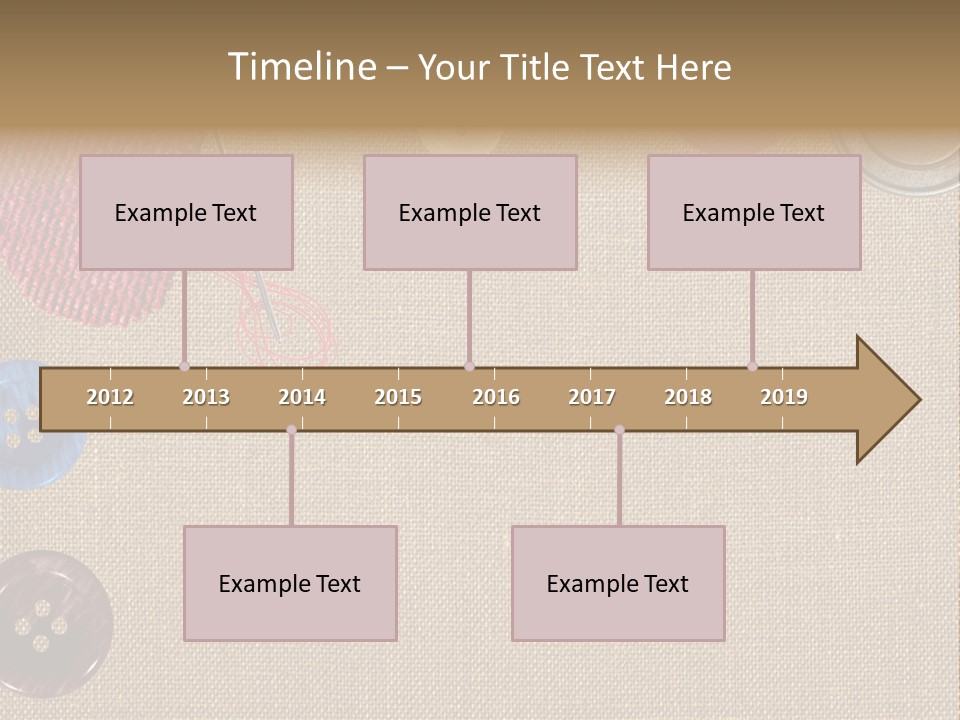 Timeline – Your Title Text Here

Example Text

Example Text

Example Text

2012 2013 2014 2015 2016 2017 2018 2019

Example Text

Example Text